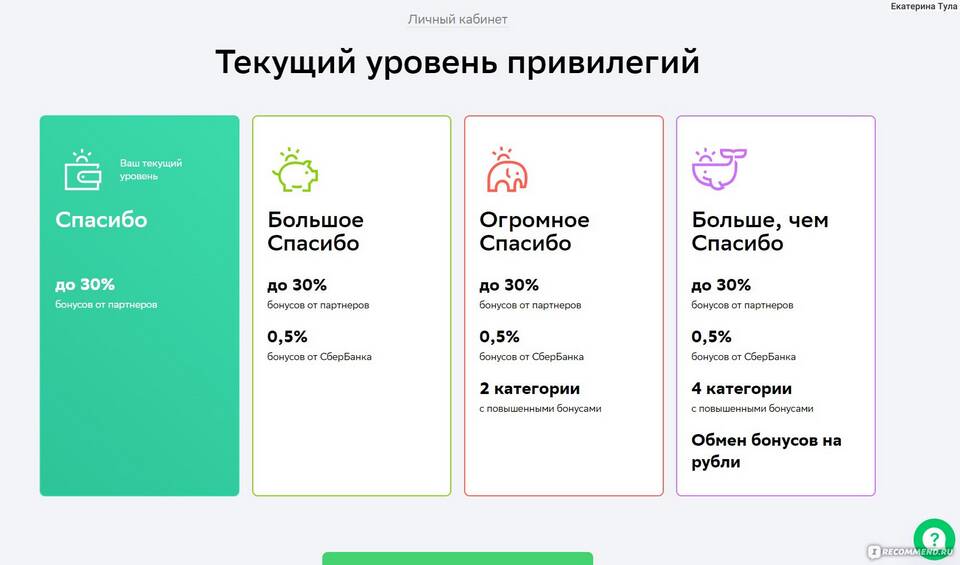 Личный кабинет

Екатерина Тула

Текущий уровень привилегий

Ваш текущий уровень

Спасибо

до 30%
бонусов от партнеров

Большое Спасибо

до 30%
бонусов от партнеров

0,5%
бонусов от СберБанка

Огромное Спасибо

до 30%
бонусов от партнеров

0,5%
бонусов от СберБанка

2 категории
с повышенными бонусами

Больше, чем Спасибо

до 30%
бонусов от партнеров

0,5%
бонусов от СберБанка

4 категории
с повышенными бонусами

Обмен бонусов на рубли

?

IRECOMMEND.RU